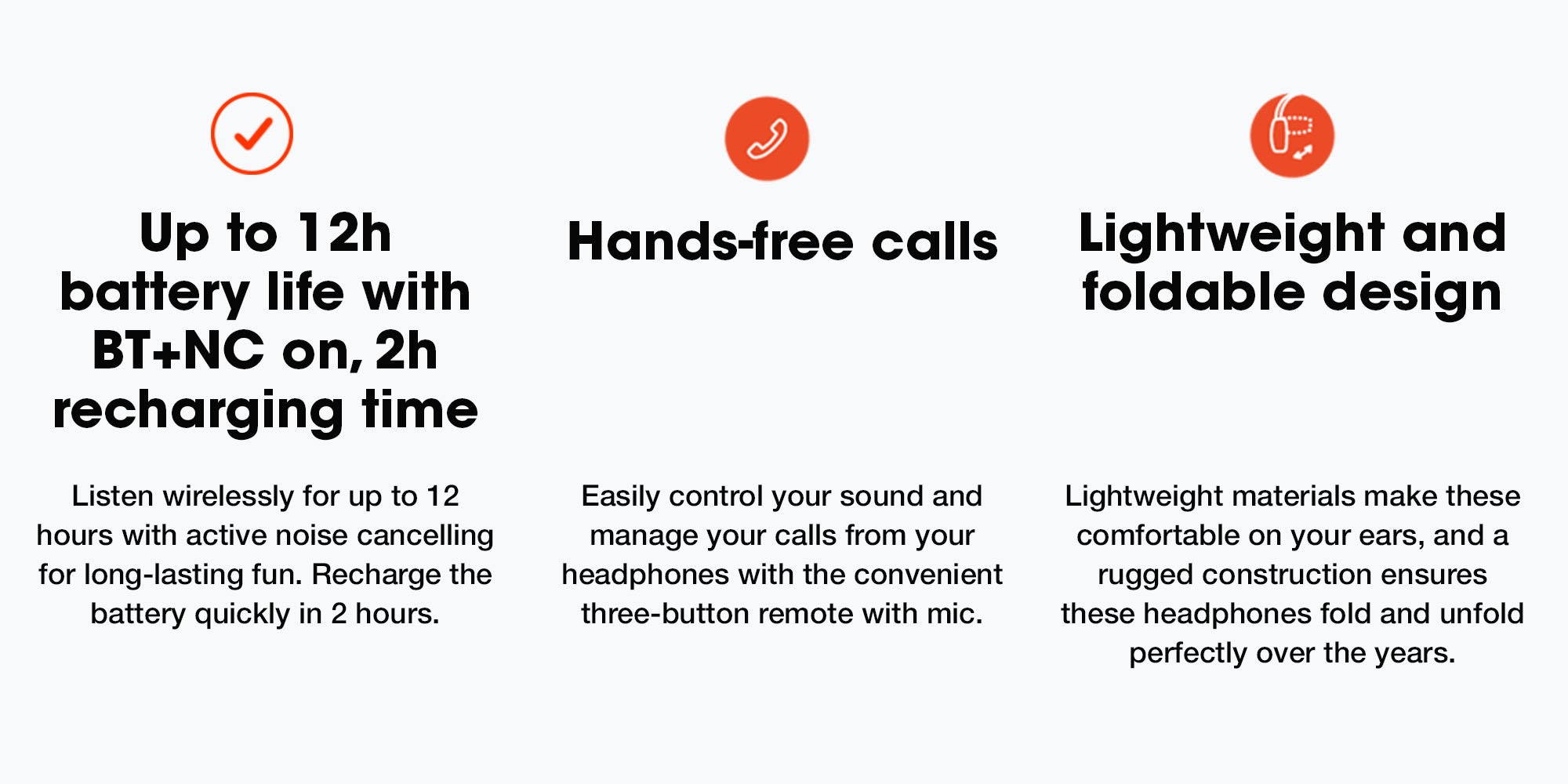 Up to 12h battery life with BT+NC on, 2h recharging time

Listen wirelessly for up to 12 hours with active noise cancelling for long-lasting fun. Recharge the battery quickly in 2 hours.

Hands-free calls

Easily control your sound and manage your calls from your headphones with the convenient three-button remote with mic.

Lightweight and foldable design

Lightweight materials make these comfortable on your ears, and a rugged construction ensures these headphones fold and unfold perfectly over the years.